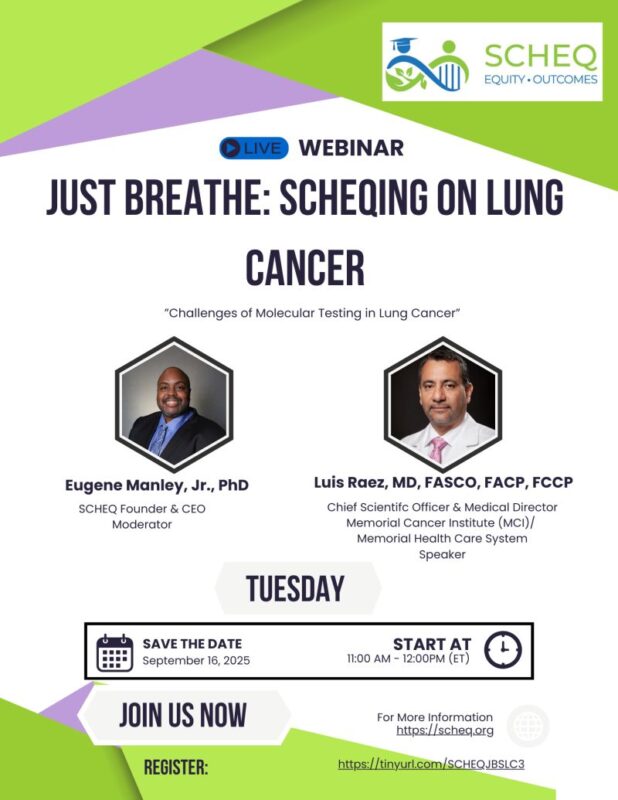 SCHEQ
EQUITY • OUTCOMES

LIVE WEBINAR

JUST BREATHE: SCHEQING ON LUNG CANCER

"Challenges of Molecular Testing in Lung Cancer"

Eugene Manley, Jr., PhD
SCHEQ Founder & CEO
Moderator

Luis Raez, MD, FASCO, FACP, FCCP
Chief Scientifc Officer & Medical Director
Memorial Cancer Institute (MCI)/
Memorial Health Care System
Speaker

TUESDAY

SAVE THE DATE
September 16, 2025

START AT
11:00 AM - 12:00PM (ET)

JOIN US NOW

For More Information
https://scheq.org

REGISTER:

https://tinyurl.com/SCHEQJBSLC3